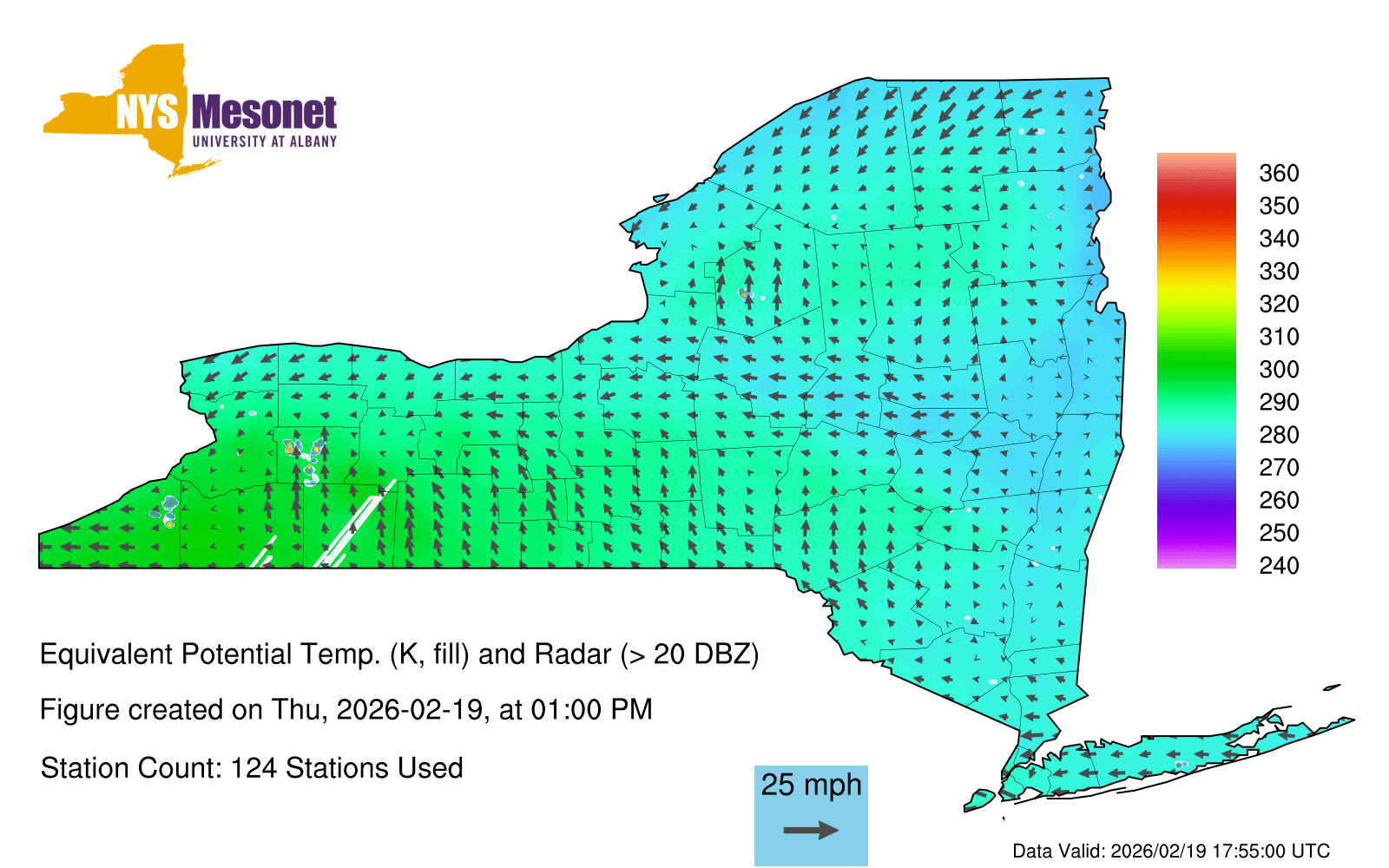 NYS Mesonet
UNIVERSITY AT ALBANY

360
350
340
330
320
310
300
290
280
270
260
250
240

Equivalent Potential Temp. (K, fill) and Radar (> 20 DBZ)

Figure created on Thu, 2026-02-19, at 01:00 PM

Station Count: 124 Stations Used

25 mph

Data Valid: 2026/02/19 17:55:00 UTC